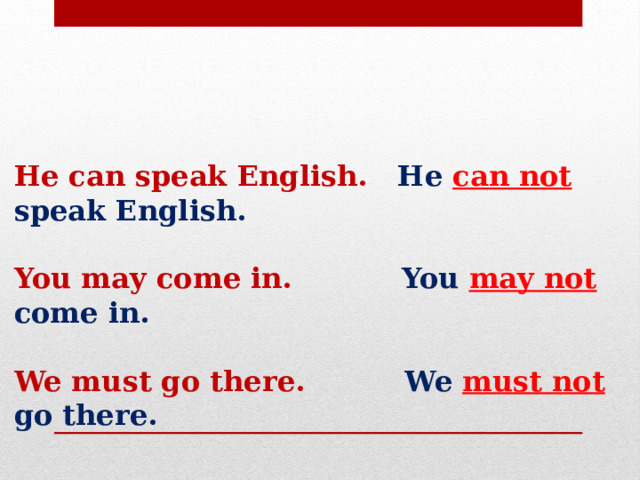 He can speak English. He can not speak English.

You may come in. You may not come in.

We must go there. We must not go there.